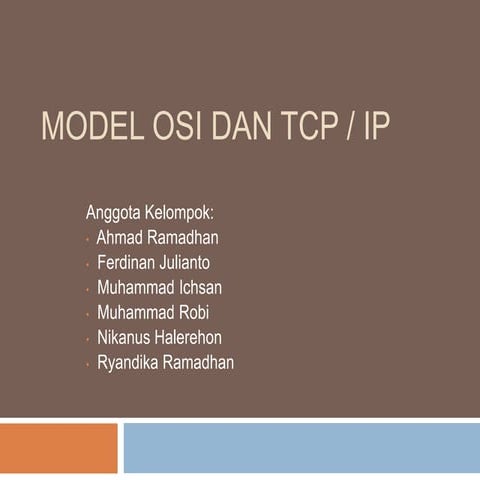 MODEL OSI DAN TCP / IP

Anggota Kelompok:
- Ahmad Ramadhan
- Ferdinan Julianto
- Muhammad Ichsan
- Muhammad Robi
- Nikanus Halerehon
- Ryandika Ramadhan